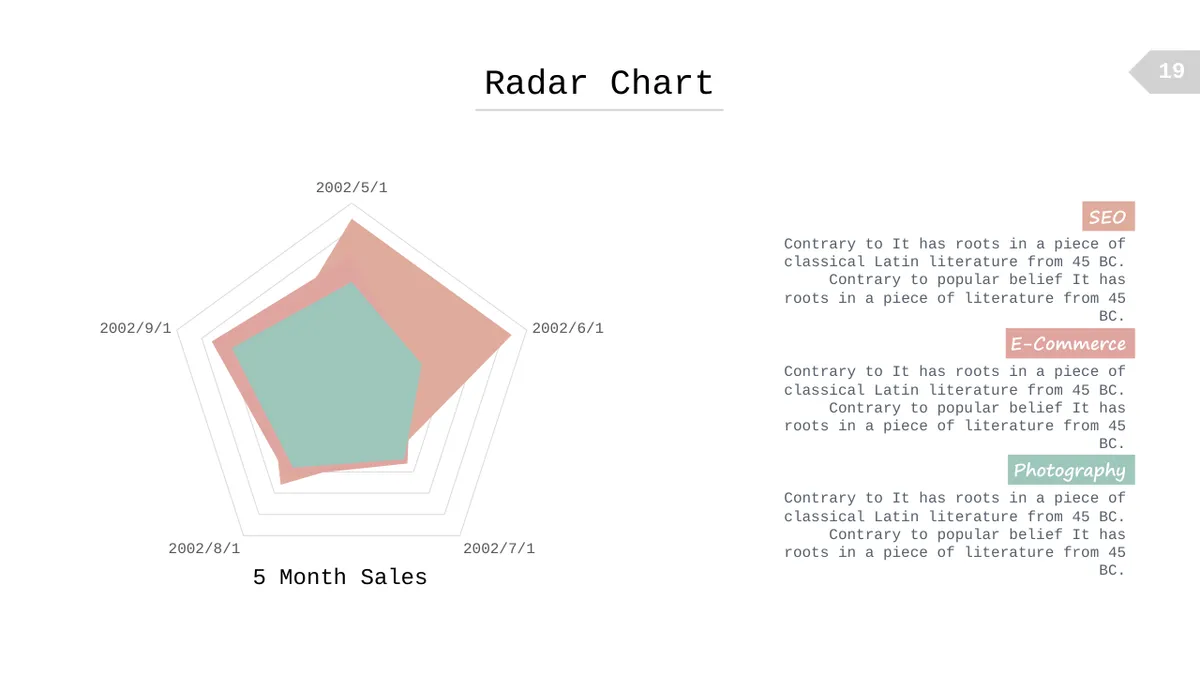 Radar Chart

19

2002/5/1

2002/6/1

2002/7/1

2002/8/1

2002/9/1

5 Month Sales

SEO

Contrary to It has roots in a piece of classical Latin literature from 45 BC. Contrary to popular belief It has roots in a piece of literature from 45 BC.

E-Commerce

Contrary to It has roots in a piece of classical Latin literature from 45 BC. Contrary to popular belief It has roots in a piece of literature from 45 BC.

Photography

Contrary to It has roots in a piece of classical Latin literature from 45 BC. Contrary to popular belief It has roots in a piece of literature from 45 BC.